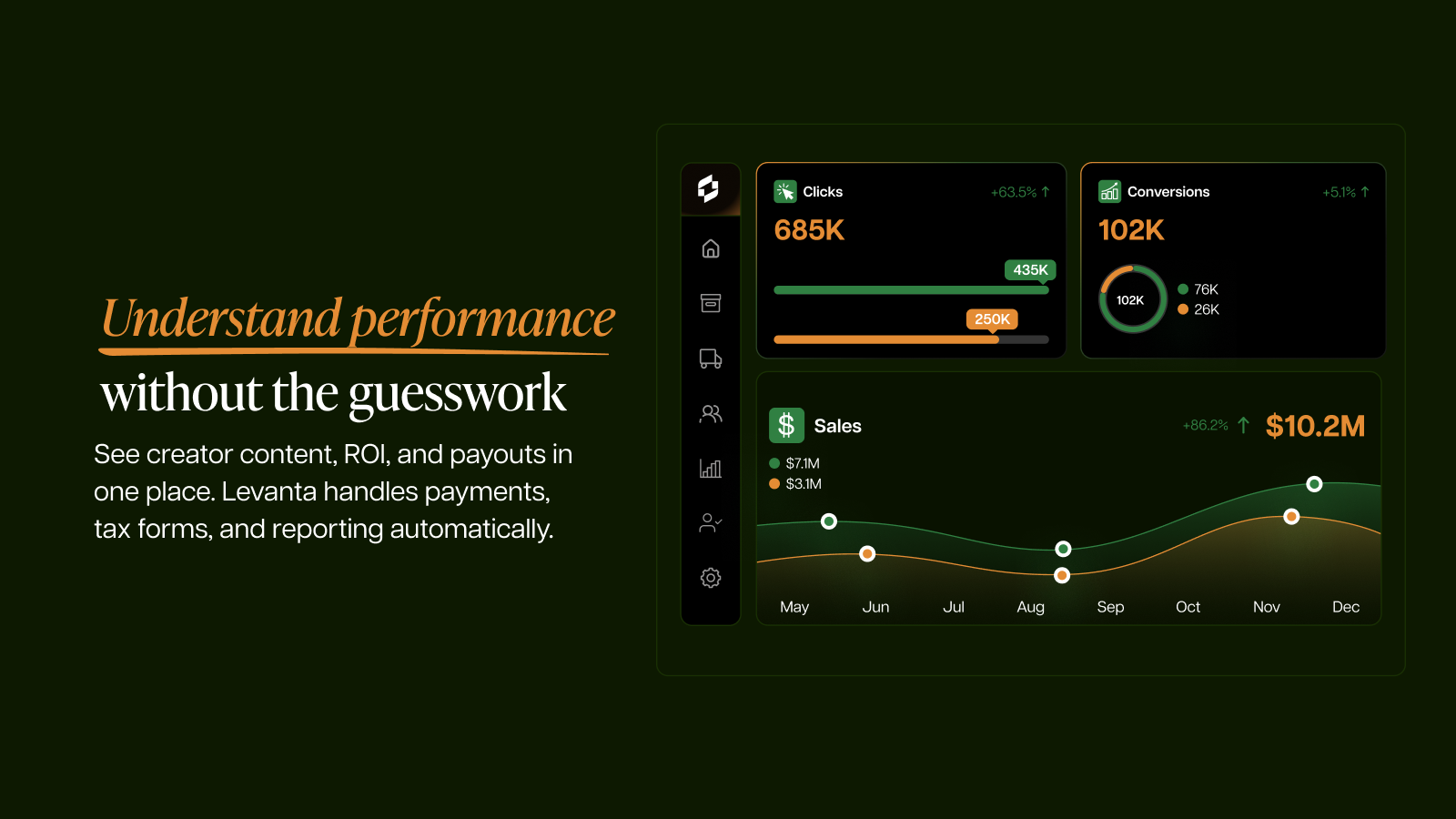 Understand performance
without the guesswork

See creator content, ROI, and payouts in one place. Levanta handles payments, tax forms, and reporting automatically.

Clicks +63.5% ↑
685K
435K
250K

Conversions +5.1% ↑
102K
102K
76K
26K

Sales
+86.2% ↑ $10.2M
$7.1M
$3.1M

May Jun Jul Aug Sep Oct Nov Dec